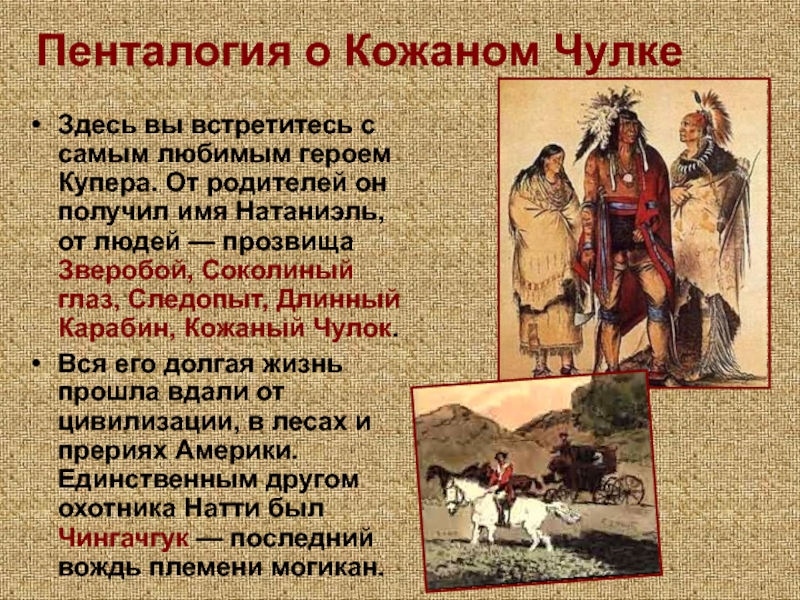 Пенталогия о Кожаном Чулке

• Здесь вы встретитесь с самым любимым героем Купера. От родителей он получил имя Натаниэль, от людей — прозвища Зверобой, Соколиный глаз, Следопыт, Длинный Карабин, Кожаный Чулок.
• Вся его долгая жизнь прошла вдали от цивилизации, в лесах и прериях Америки. Единственным другом охотника Натти был Чингачгук — последний вождь племени могикан.